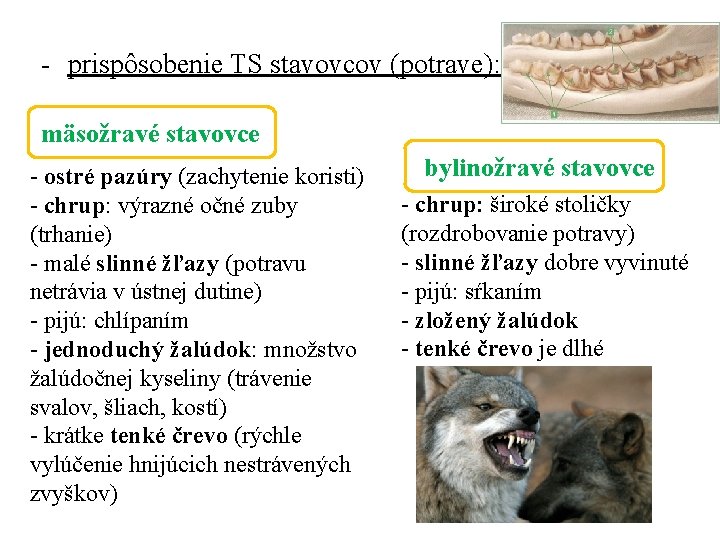 - prispôsobenie TS stavovcov (potrave):

mäsožravé stavovce

- ostré pazúry (zachytenie koristi)
- chrup: výrazné očné zuby (trhanie)
- malé slinné žľazy (potravu netrávia v ústnej dutine)
- pijú: chlípaním
- jednoduchý žalúdok: množstvo žalúdočnej kyseliny (trávenie svalov, šliach, kostí)
- krátke tenké črevo (rýchle vylúčenie hnijúcich nestrávených zvyškov)

bylinožravé stavovce

- chrup: široké stoličky (rozdrobovanie potravy)
- slinné žľazy dobre vyvinuté
- pijú: sŕkaním
- zložený žalúdok
- tenké črevo je dlhé